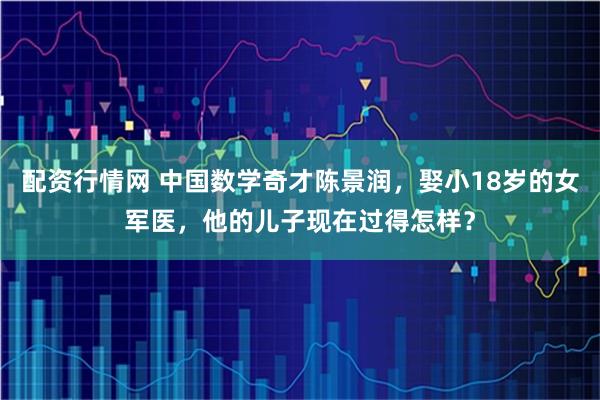 配资行情网 中国数学奇才陈景润，娶小18岁的女军医，他的儿子现在过得怎样？